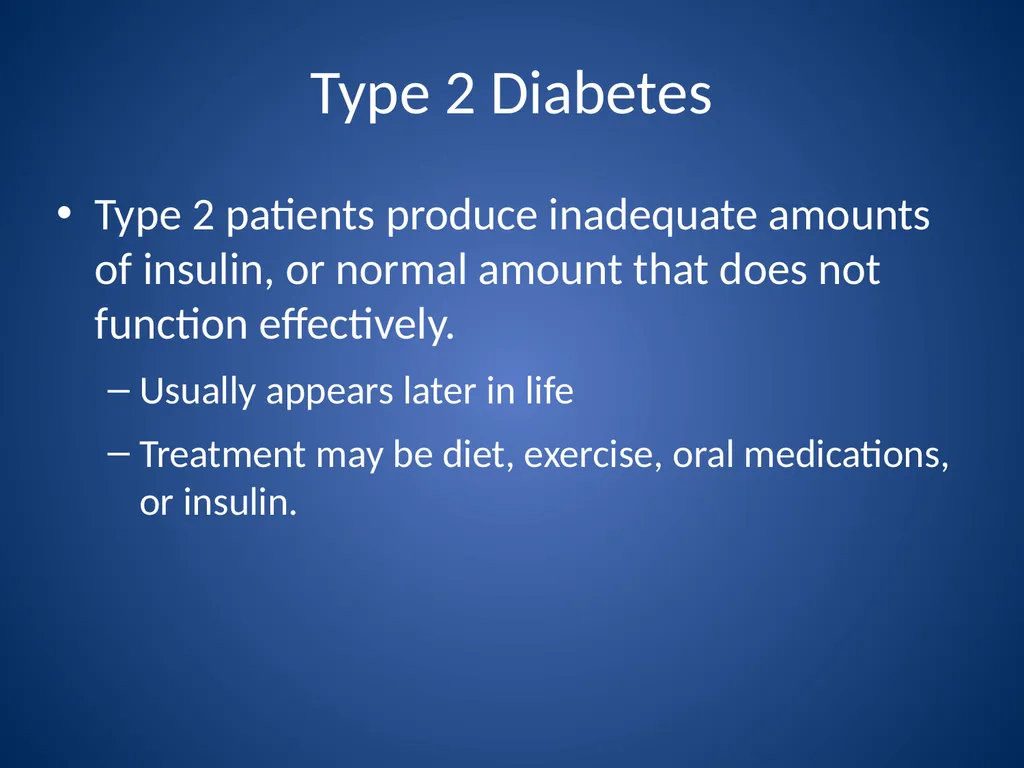 Type 2 Diabetes

• Type 2 patients produce inadequate amounts of insulin, or normal amount that does not function effectively.

– Usually appears later in life

– Treatment may be diet, exercise, oral medications, or insulin.